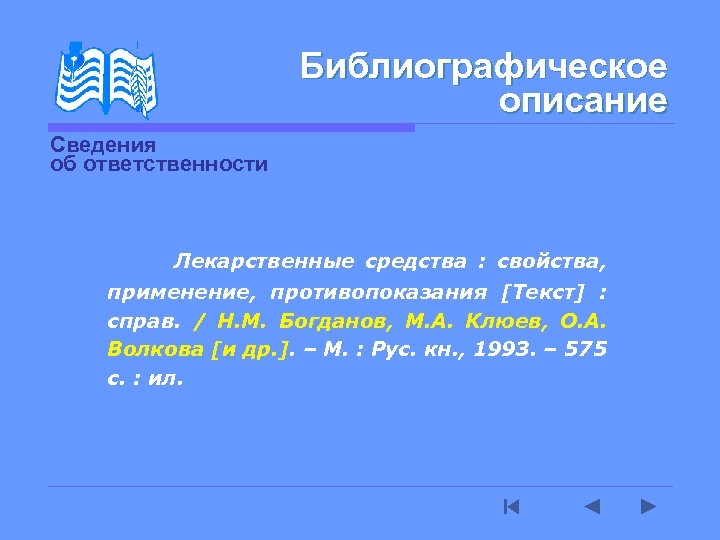 Библиографическое описание

Сведения об ответственности

Лекарственные средства : свойства, применение, противопоказания [Текст] : справ. / Н.М. Богданов, М.А. Клюев, О.А. Волкова [и др.]. – М. : Рус. кн., 1993. – 575 с. : ил.